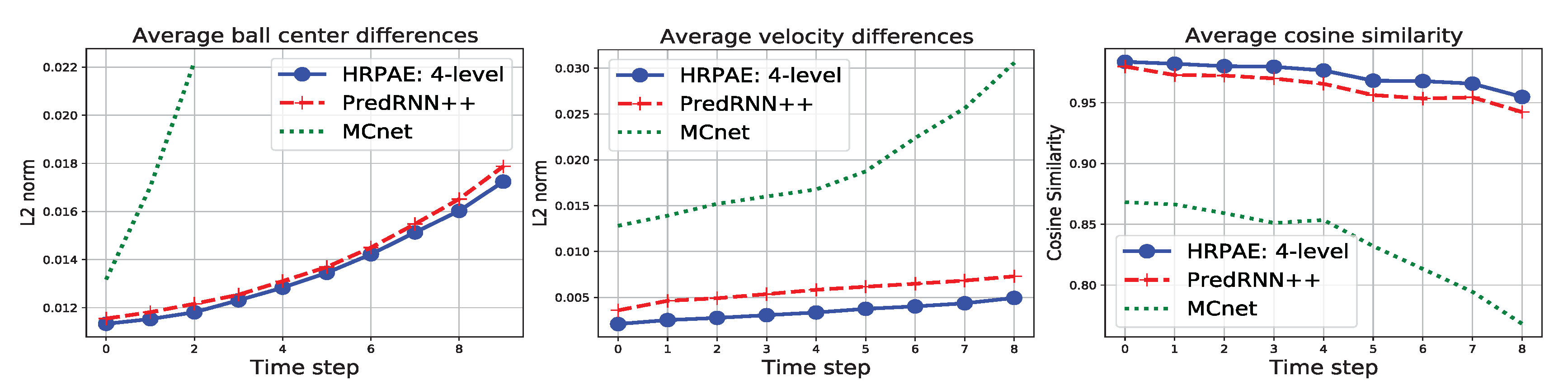 Average ball center differences

HRPAE: 4-level
PredRNN++
MCnet

L2 norm

0.022
0.020
0.018
0.016
0.014
0.012

0 2 4 6 8

Time step

Average velocity differences

HRPAE: 4-level
PredRNN++
MCnet

L2 norm

0.030
0.025
0.020
0.015
0.010
0.005

0 1 2 3 4 5 6 7 8

Time step

Average cosine similarity

Cosine Similarity

0.95
0.90
0.85
0.80

HRPAE: 4-level
PredRNN++
MCnet

0 1 2 3 4 5 6 7 8

Time step